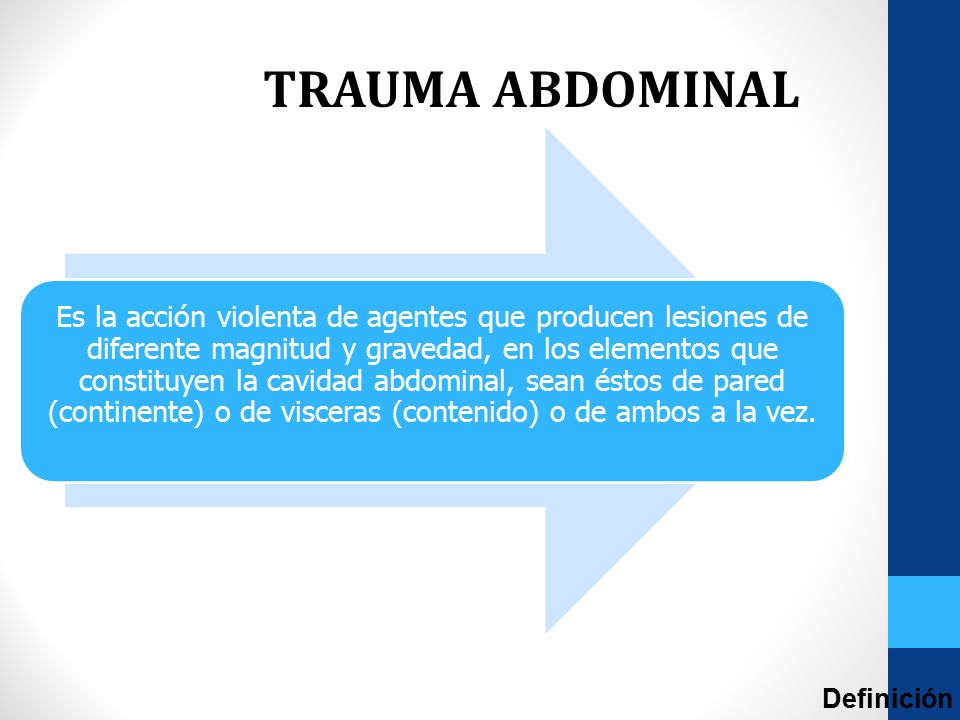 TRAUMA ABDOMINAL

Es la acción violenta de agentes que producen lesiones de diferente magnitud y gravedad, en los elementos que constituyen la cavidad abdominal, sean éstos de pared (continente) o de visceras (contenido) o de ambos a la vez.

Definición